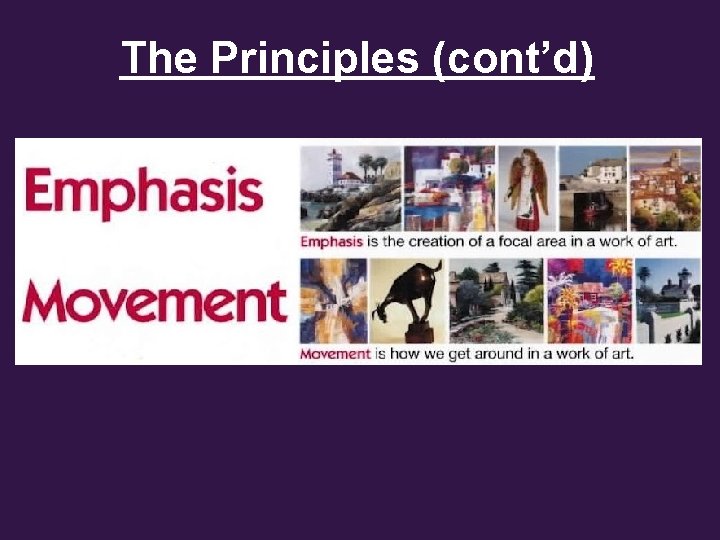 The Principles (cont'd)

Emphasis

Emphasis is the creation of a focal area in a work of art.

Movement

Movement is how we get around in a work of art.